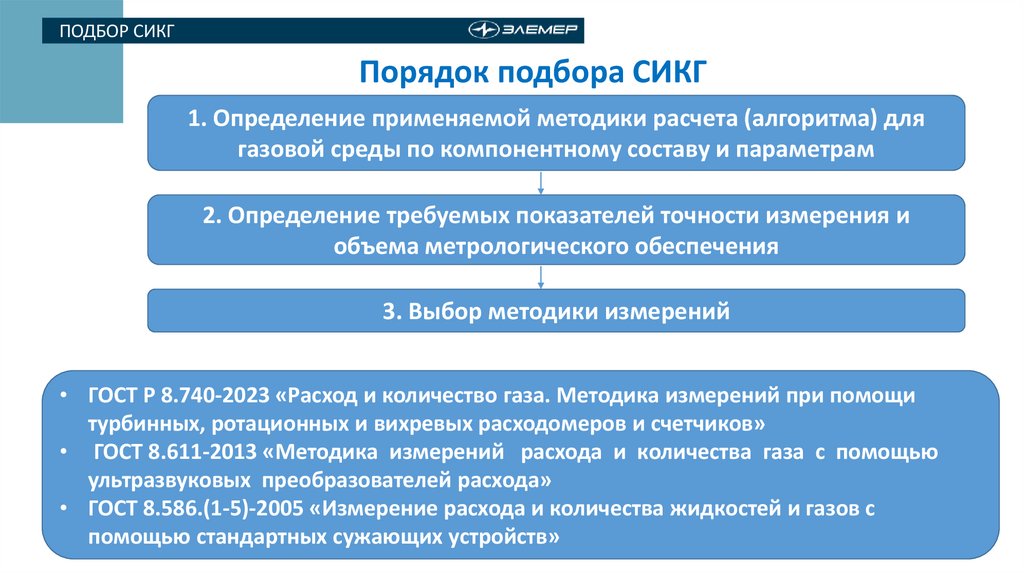 ПОДБОР СИКГ

ЭЛЕМЕР

Порядок подбора СИКГ

1. Определение применяемой методики расчета (алгоритма) для газовой среды по компонентному составу и параметрам

2. Определение требуемых показателей точности измерения и объема метрологического обеспечения

3. Выбор методики измерений

• ГОСТ Р 8.740-2023 «Расход и количество газа. Методика измерений при помощи турбинных, ротационных и вихревых расходомеров и счетчиков»
• ГОСТ 8.611-2013 «Методика измерений расхода и количества газа с помощью ультразвуковых преобразователей расхода»
• ГОСТ 8.586.(1-5)-2005 «Измерение расхода и количества жидкостей и газов с помощью стандартных сужающих устройств»